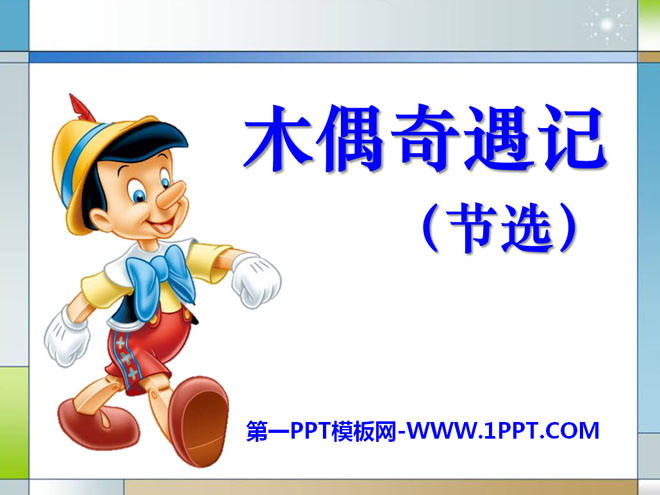 木偶奇遇记

（节选）

第一PPT模板网-WWW.1PPT.COM